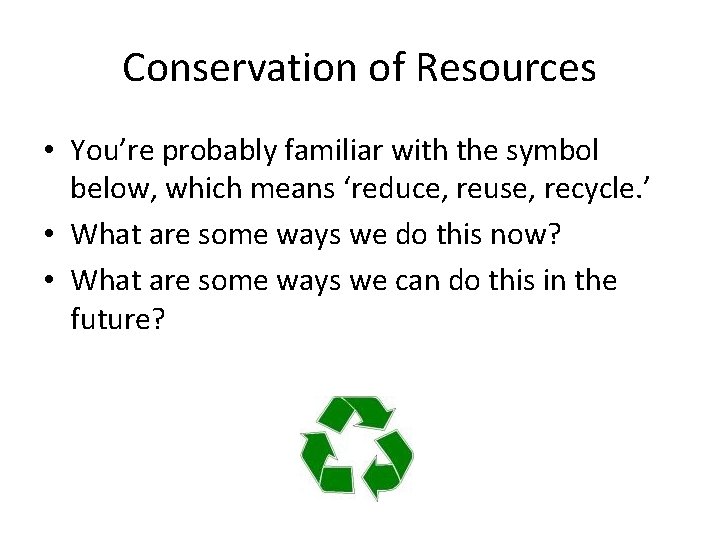 Conservation of Resources

• You’re probably familiar with the symbol below, which means ‘reduce, reuse, recycle.’
• What are some ways we do this now?
• What are some ways we can do this in the future?